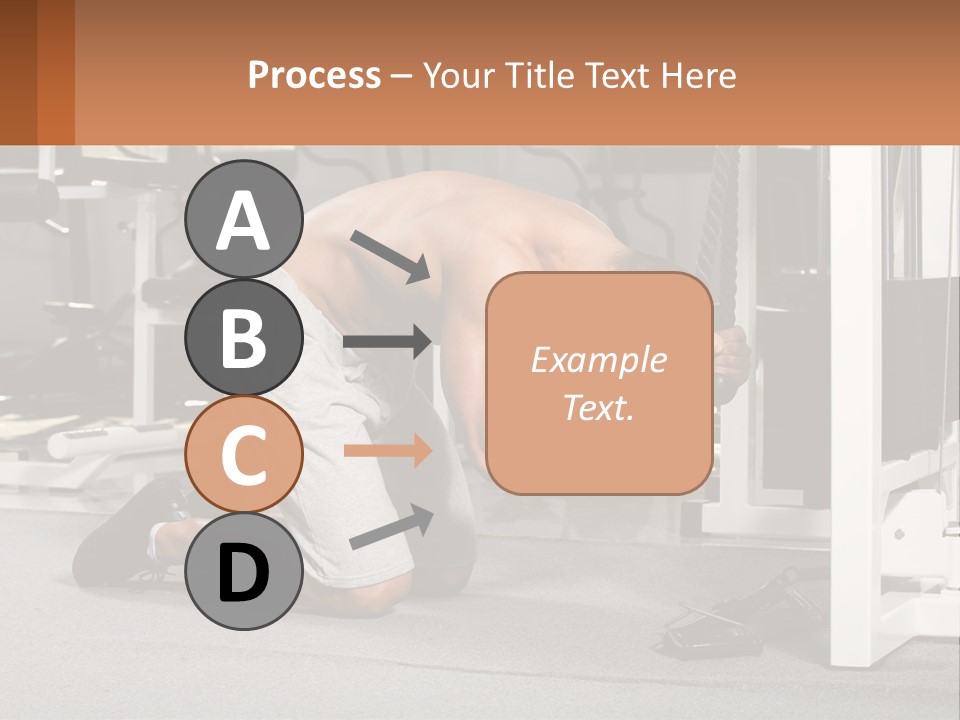 Process – Your Title Text Here

A

B

C

D

Example Text.